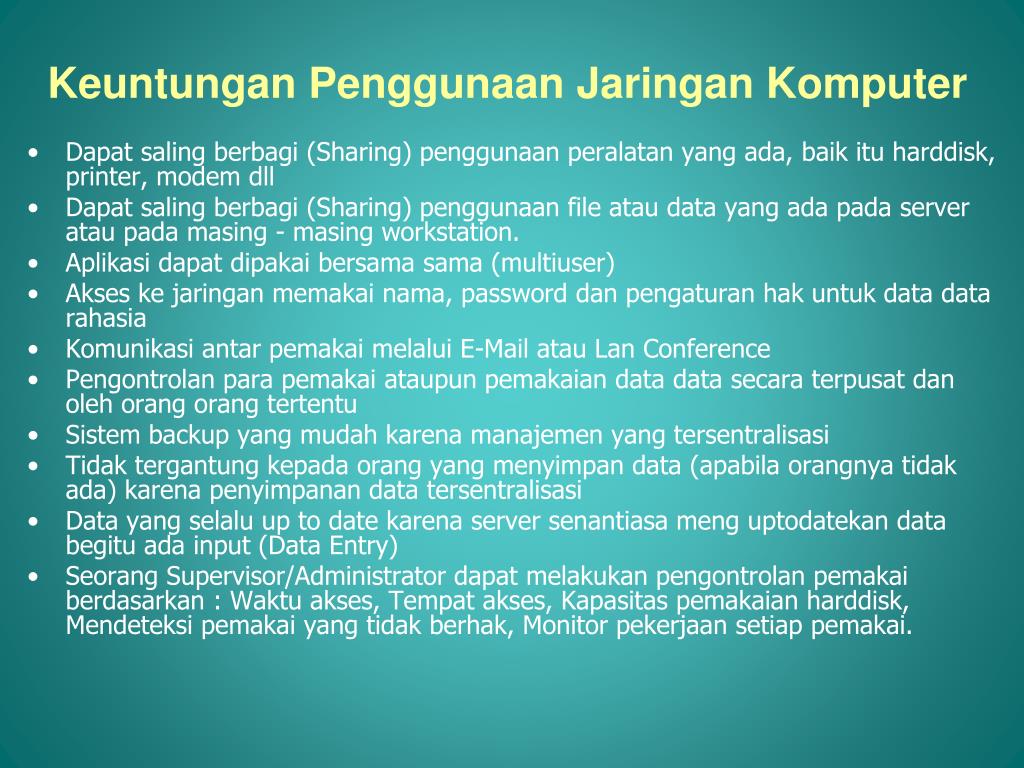 Keuntungan Penggunaan Jaringan Komputer

• Dapat saling berbagi (Sharing) penggunaan peralatan yang ada, baik itu harddisk, printer, modem dll
• Dapat saling berbagi (Sharing) penggunaan file atau data yang ada pada server atau pada masing - masing workstation.
• Aplikasi dapat dipakai bersama sama (multiuser)
• Akses ke jaringan memakai nama, password dan pengaturan hak untuk data data rahasia
• Komunikasi antar pemakai melalui E-Mail atau Lan Conference
• Pengontrolan para pemakai ataupun pemakaian data data secara terpusat dan oleh orang orang tertentu
• Sistem backup yang mudah karena manajemen yang tersentralisasi
• Tidak tergantung kepada orang yang menyimpan data (apabila orangnya tidak ada) karena penyimpanan data tersentralisasi
• Data yang selalu up to date karena server senantiasa meng uptodatekan data begitu ada input (Data Entry)
• Seorang Supervisor/Administrator dapat melakukan pengontrolan pemakai berdasarkan : Waktu akses, Tempat akses, Kapasitas pemakaian harddisk, Mendeteksi pemakai yang tidak berhak, Monitor pekerjaan setiap pemakai.